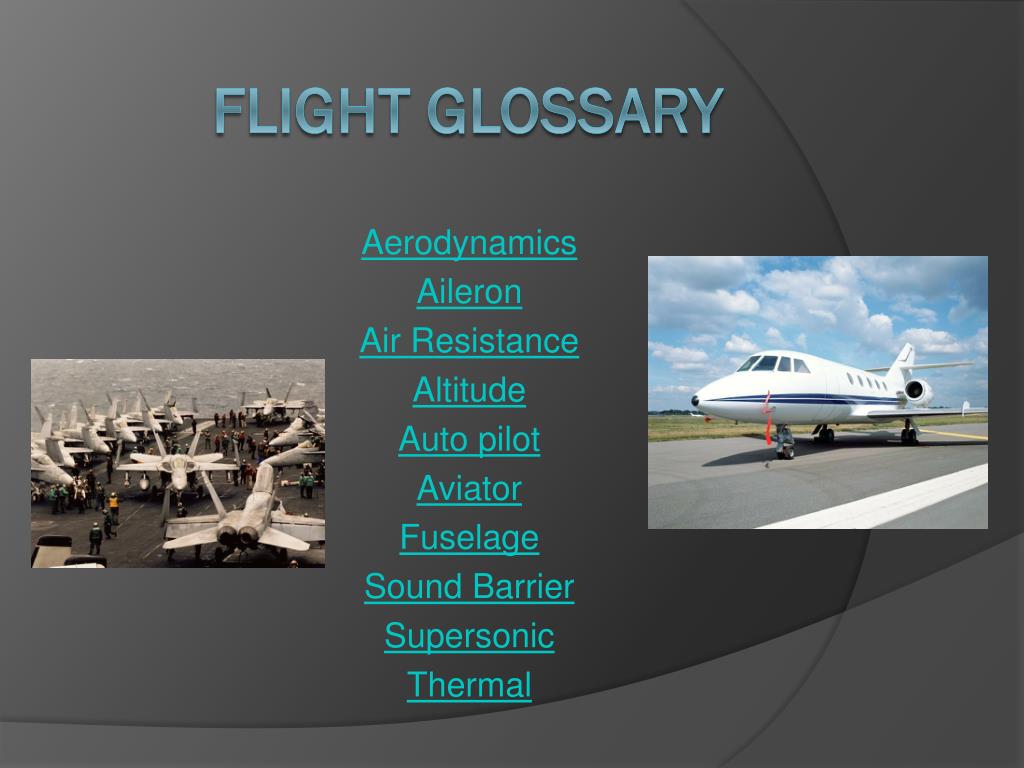 FLIGHT GLOSSARY

Aerodynamics
Aileron
Air Resistance
Altitude
Auto pilot
Aviator
Fuselage
Sound Barrier
Supersonic
Thermal